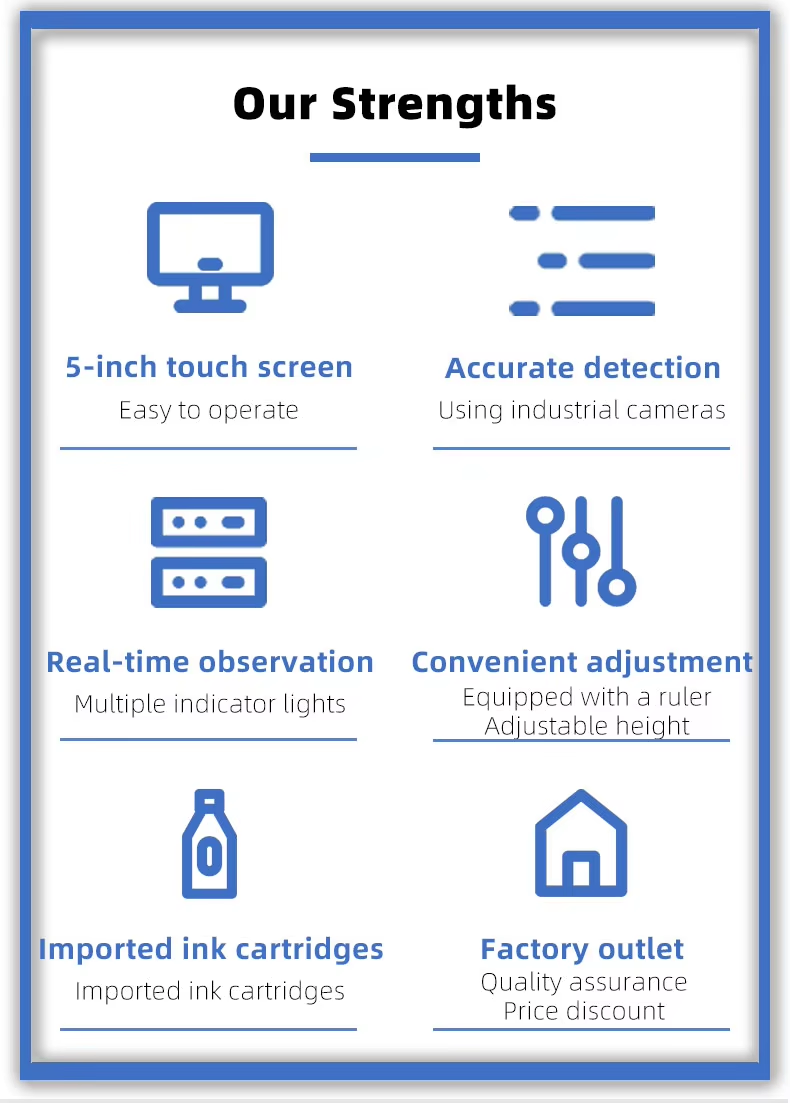 Our Strengths

5-inch touch screen
Easy to operate

Accurate detection
Using industrial cameras

Real-time observation
Multiple indicator lights

Convenient adjustment
Equipped with a ruler
Adjustable height

Imported ink cartridges
Imported ink cartridges

Factory outlet
Quality assurance
Price discount